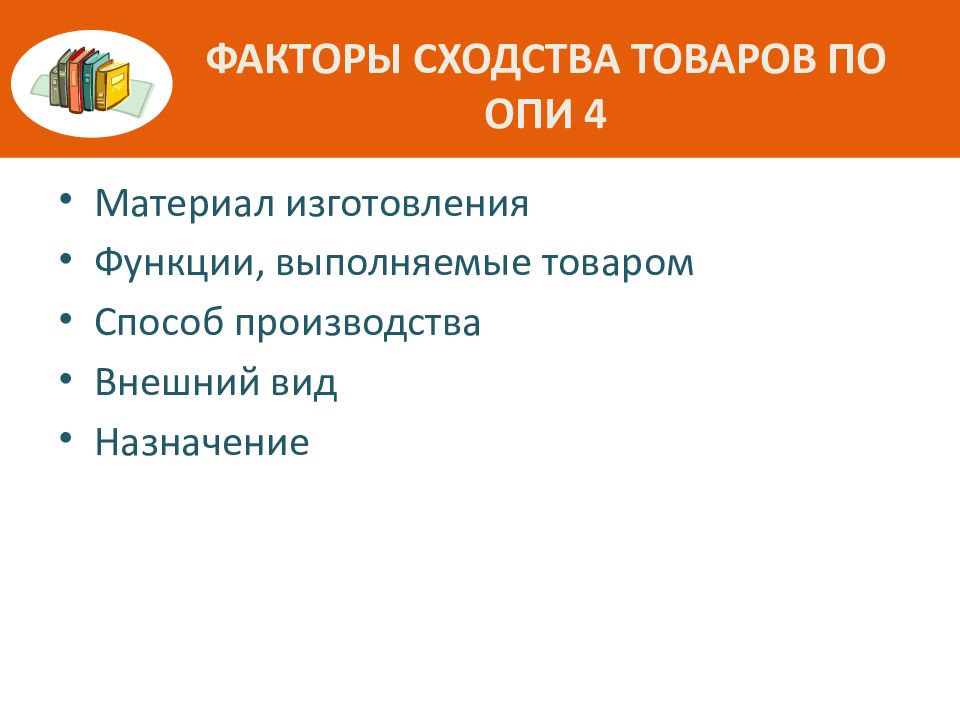 ФАКТОРЫ СХОДСТВА ТОВАРОВ ПО ОПИ 4

• Материал изготовления
• Функции, выполняемые товаром
• Способ производства
• Внешний вид
• Назначение